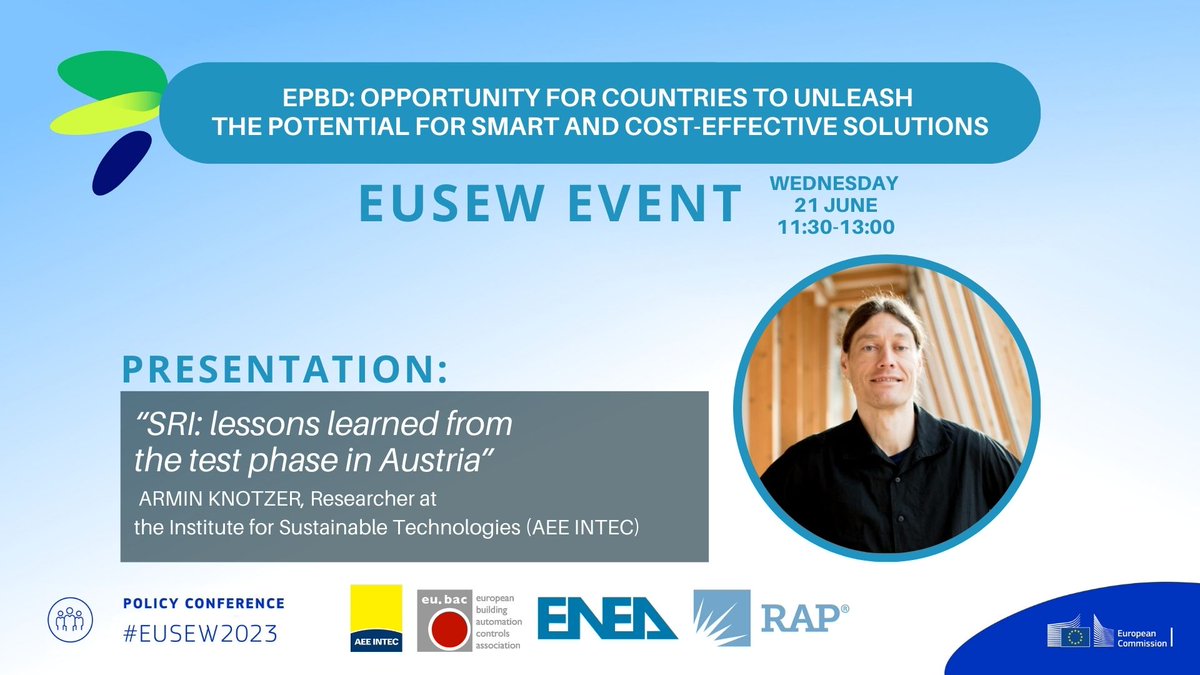 EPBD: OPPORTUNITY FOR COUNTRIES TO UNLEASH THE POTENTIAL FOR SMART AND COST-EFFECTIVE SOLUTIONS

EUSEW EVENT

WEDNESDAY 21 JUNE 11:30-13:00

PRESENTATION:

"SRI: lessons learned from the test phase in Austria"

ARMIN KNOTZER, Researcher at the Institute for Sustainable Technologies (AEE INTEC)

POLICY CONFERENCE
#EUSEW2023

AEE INTEC

eu.bac european building automation controls association

ENEA

RAP®

European Commission